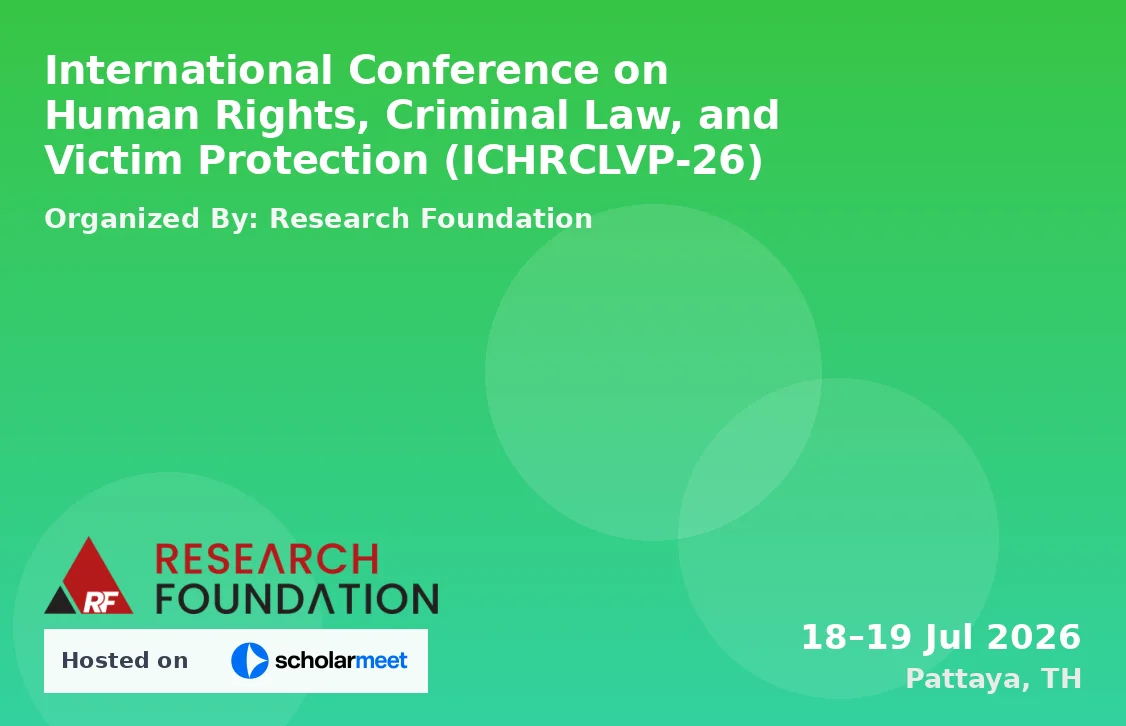 International Conference on Human Rights, Criminal Law, and Victim Protection (ICHRCLVP-26)

Organized By: Research Foundation

RF RESEARCH FOUNDATION

Hosted on scholarmeet

18–19 Jul 2026
Pattaya, TH